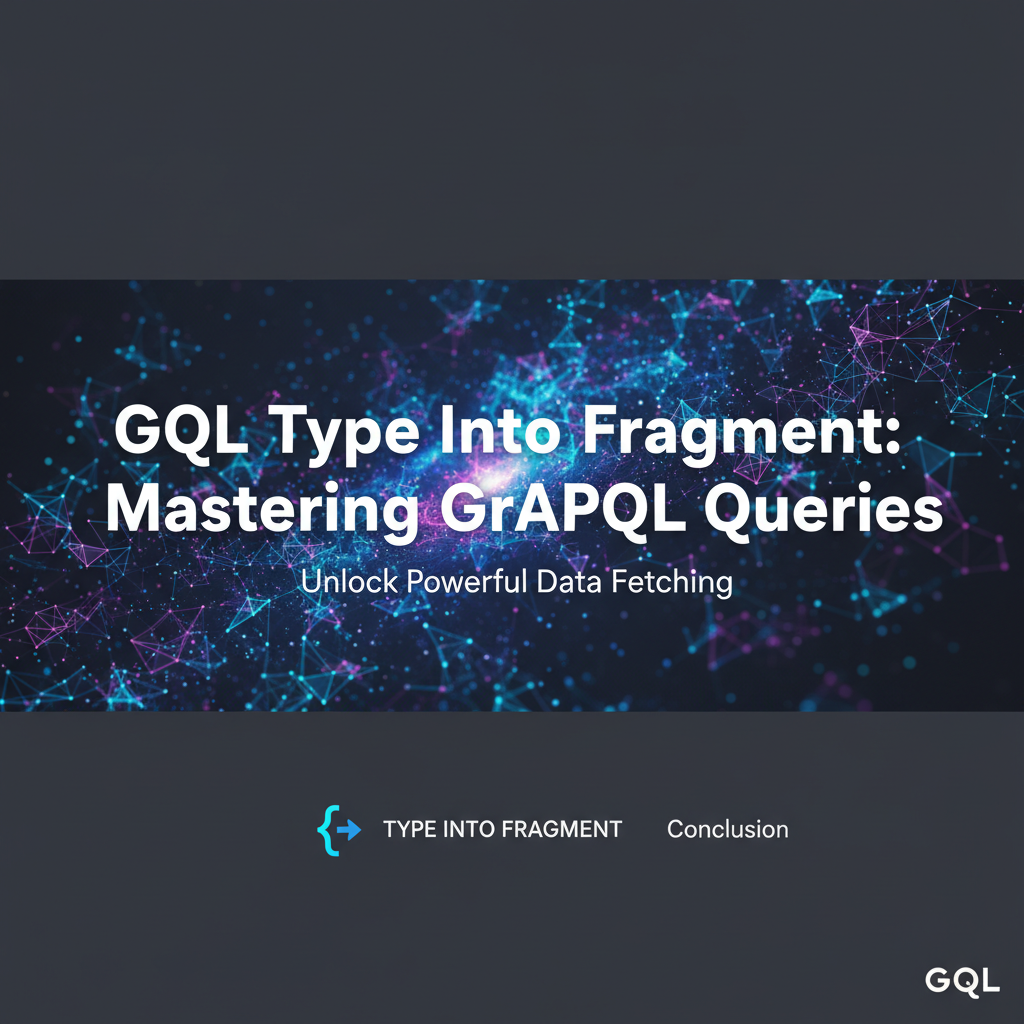 GQL Type Into Fragment: Mastering GrAPQL Queries

Unlock Powerful Data Fetching

TYPE INTO FRAGMENT Conclusion

GQL